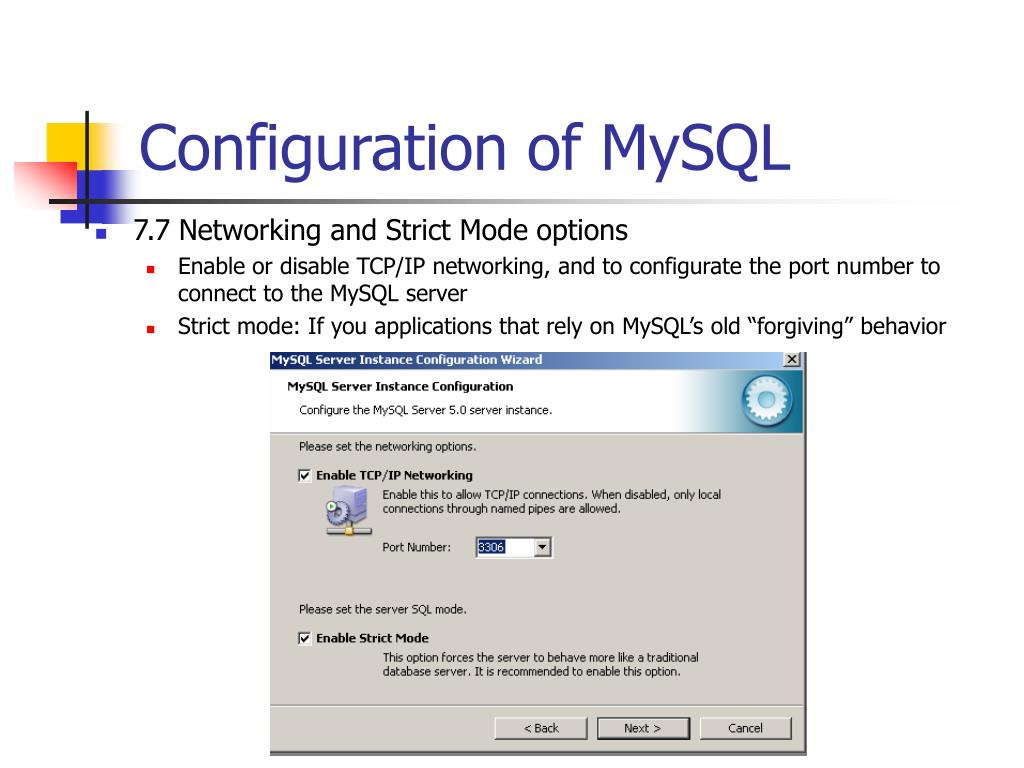 Configuration of MySQL

7.7 Networking and Strict Mode options

Enable or disable TCP/IP networking, and to configurate the port number to connect to the MySQL server

Strict mode: If you applications that rely on MySQL's old "forgiving" behavior

MySQL Server Instance Configuration Wizard

MySQL Server Instance Configuration

Configure the MySQL Server 5.0 server instance.

Please set the networking options.

Enable TCP/IP Networking

Enable this to allow TCP/IP connections. When disabled, only local connections through named pipes are allowed.

Port Number: 3306

Please set the server SQL mode.

Enable Strict Mode

This option forces the server to behave more like a traditional database server. It is recommended to enable this option.

< Back

Next >

Cancel